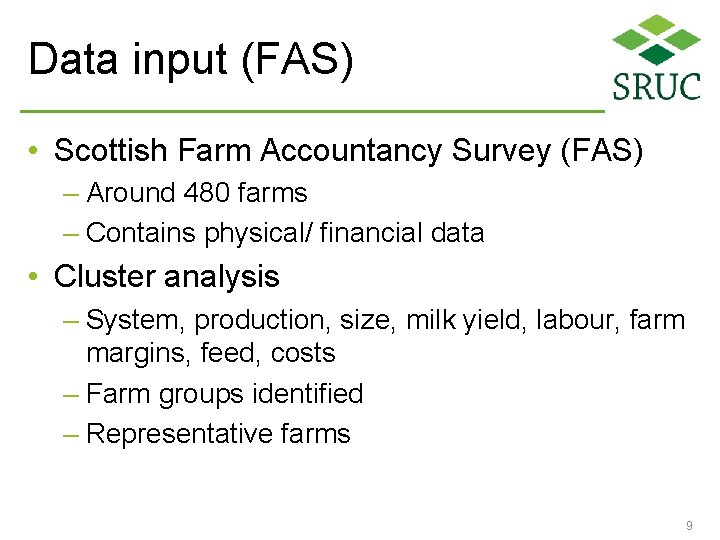 Data input (FAS)

SRUC

• Scottish Farm Accountancy Survey (FAS)
– Around 480 farms
– Contains physical/ financial data

• Cluster analysis
– System, production, size, milk yield, labour, farm margins, feed, costs
– Farm groups identified
– Representative farms

9